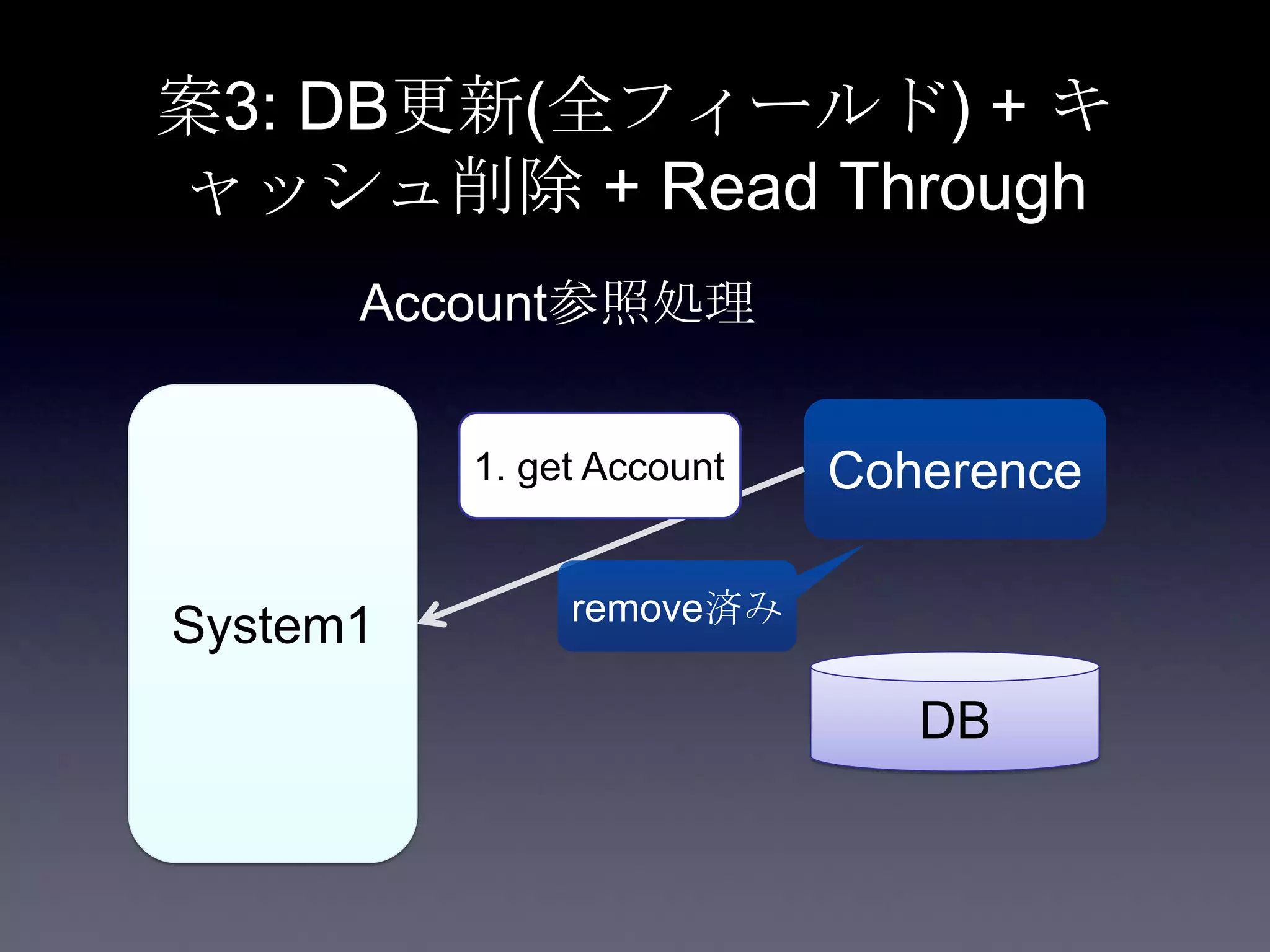 案3: DB更新(全フィールド) + キャッシュ削除 + Read Through

Account参照処理

System1

1. get Account

Coherence

remove済み

DB